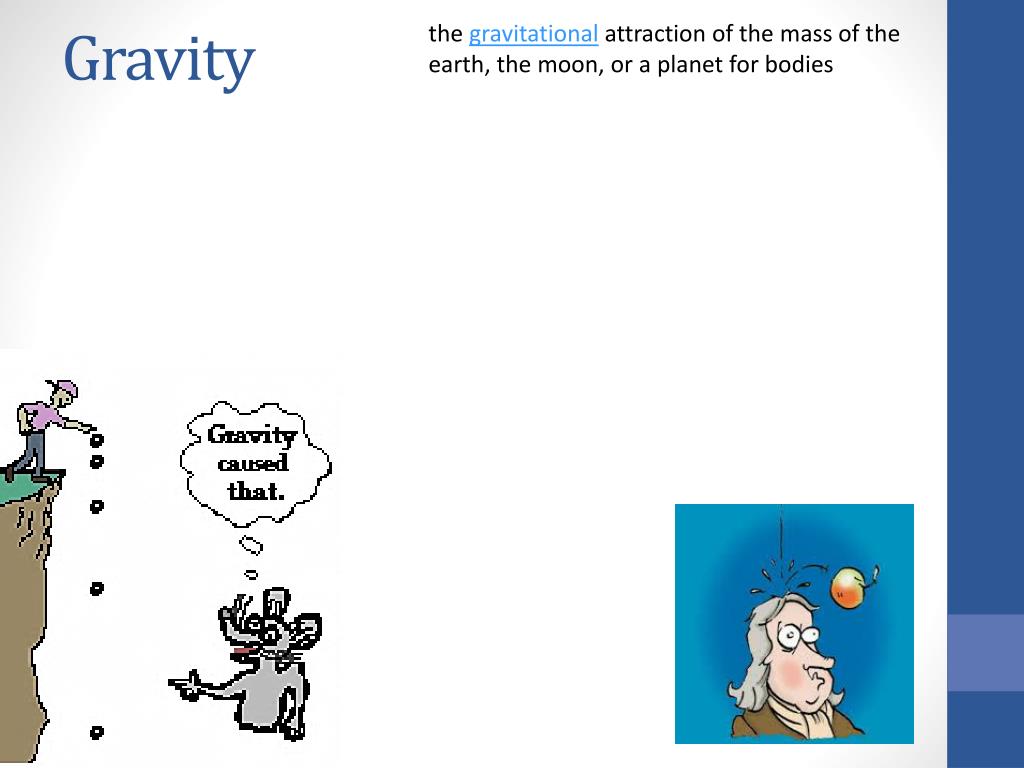 Gravity

the gravitational attraction of the mass of the earth, the moon, or a planet for bodies

Gravity caused that.